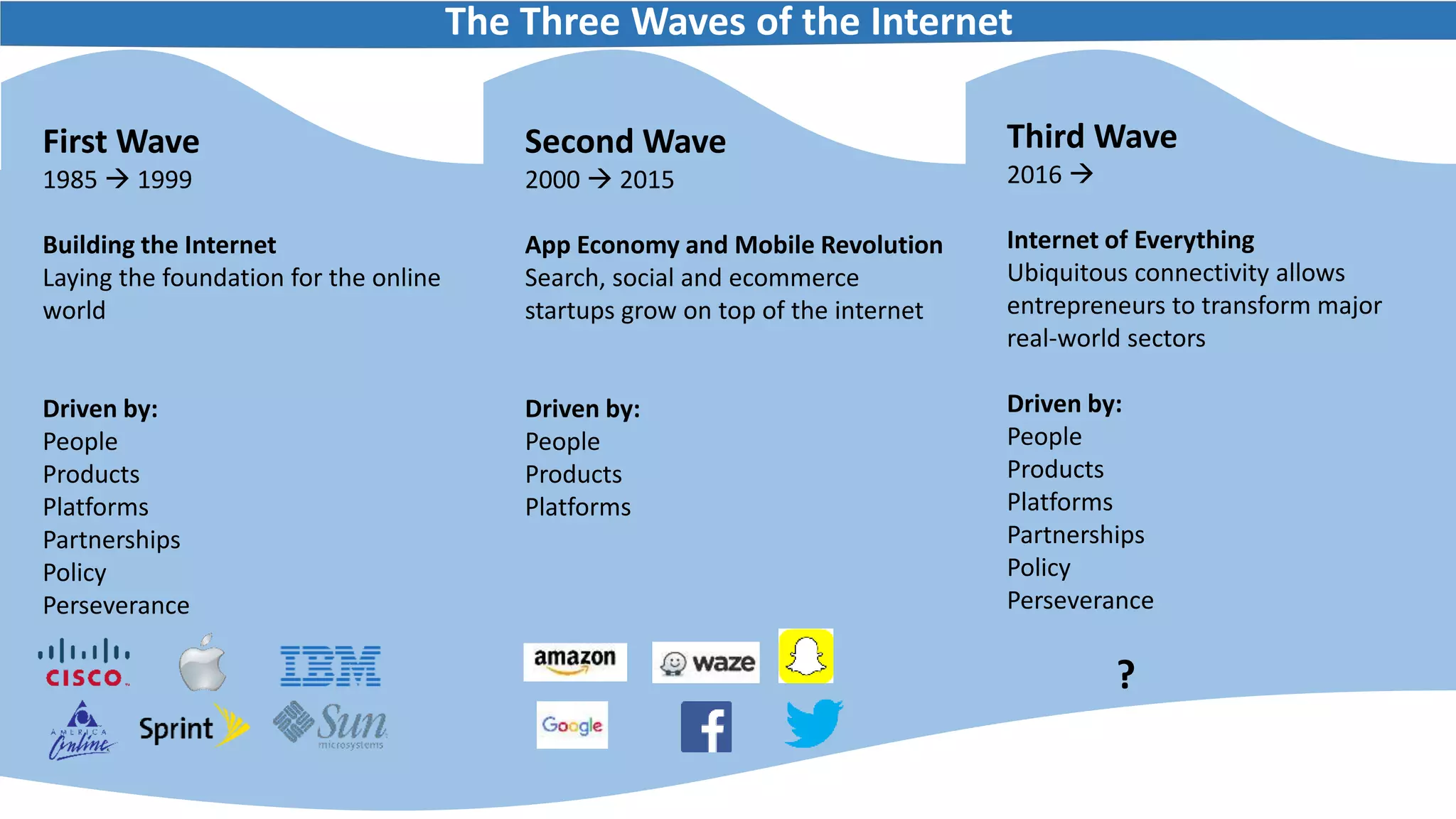 The Three Waves of the Internet

First Wave
1985 → 1999

Building the Internet
Laying the foundation for the online world

Driven by:
People
Products
Platforms
Partnerships
Policy
Perseverance

CISCO
IBM
AMERICA Online
Sprint
Sun microsystems

Second Wave
2000 → 2015

App Economy and Mobile Revolution
Search, social and ecommerce startups grow on top of the internet

Driven by:
People
Products
Platforms

amazon
waze
Google
f

Third Wave
2016 →

Internet of Everything
Ubiquitous connectivity allows entrepreneurs to transform major real-world sectors

Driven by:
People
Products
Platforms
Partnerships
Policy
Perseverance

?